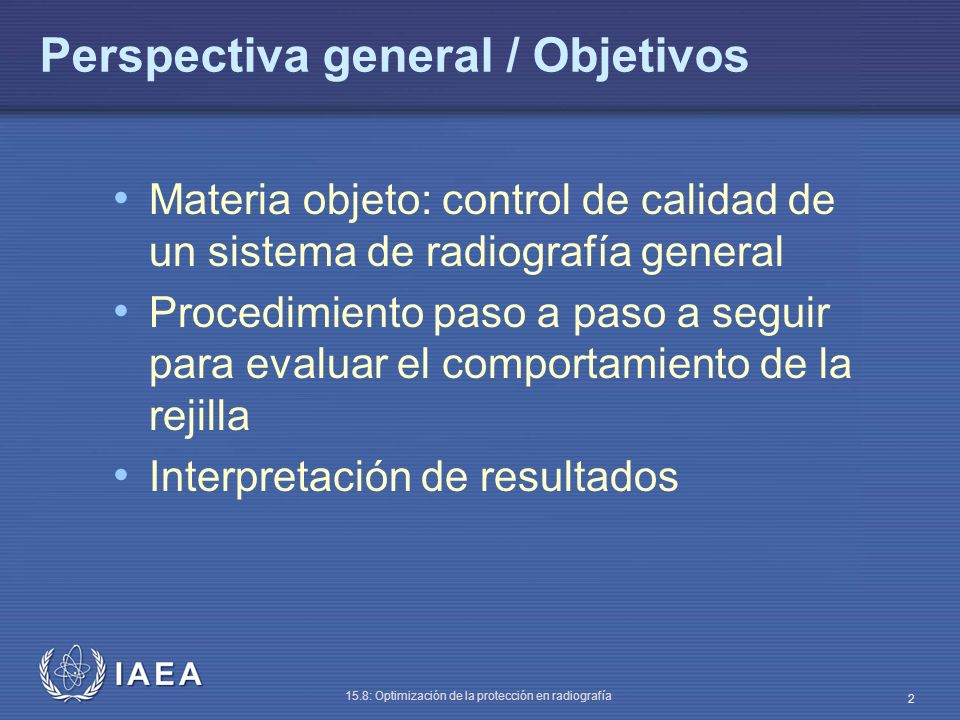 Perspectiva general / Objetivos

• Materia objeto: control de calidad de un sistema de radiografía general
• Procedimiento paso a paso a seguir para evaluar el comportamiento de la rejilla
• Interpretación de resultados

IAEA

15.8: Optimización de la protección en radiografía

2